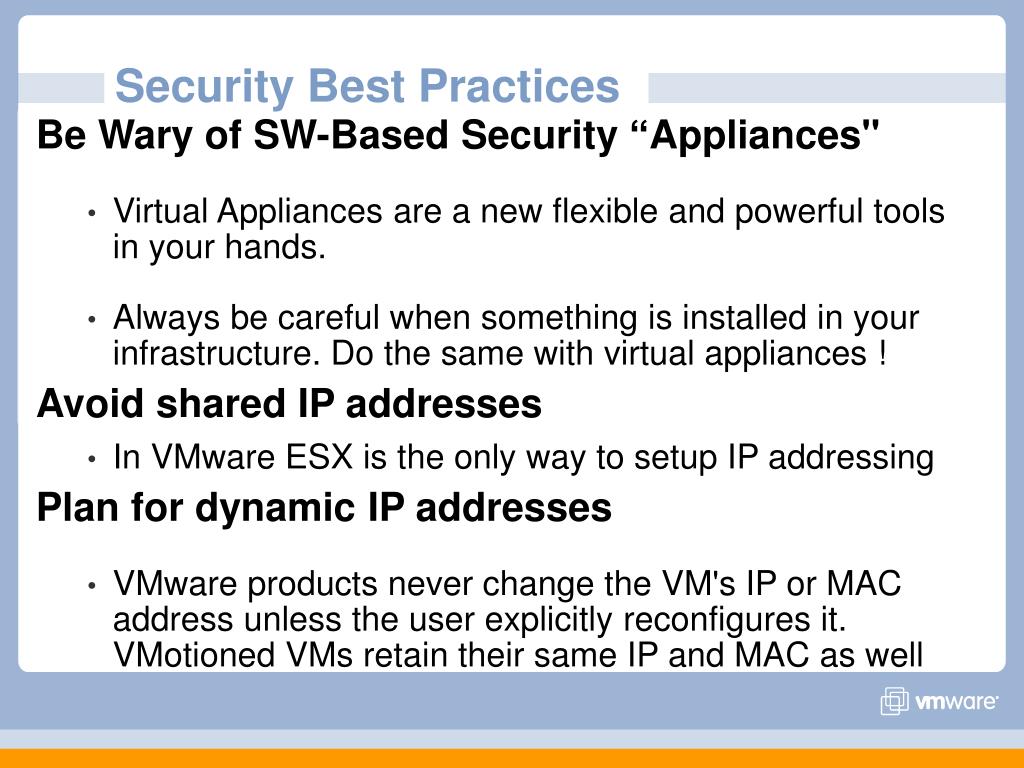 Security Best Practices

Be Wary of SW-Based Security “Appliances"

• Virtual Appliances are a new flexible and powerful tools in your hands.

• Always be careful when something is installed in your infrastructure. Do the same with virtual appliances !

Avoid shared IP addresses

• In VMware ESX is the only way to setup IP addressing

Plan for dynamic IP addresses

• VMware products never change the VM's IP or MAC address unless the user explicitly reconfigures it. VMotioned VMs retain their same IP and MAC as well

vmware